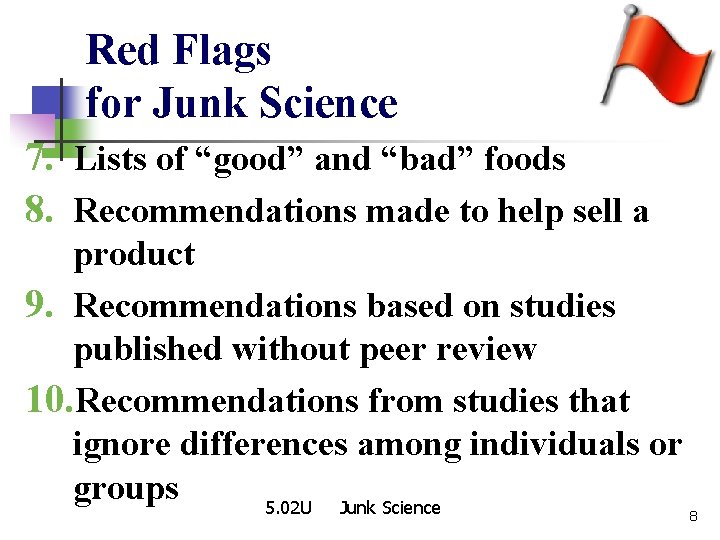 Red Flags
for Junk Science

7. Lists of “good” and “bad” foods
8. Recommendations made to help sell a product
9. Recommendations based on studies published without peer review
10. Recommendations from studies that ignore differences among individuals or groups

5.02U Junk Science

8